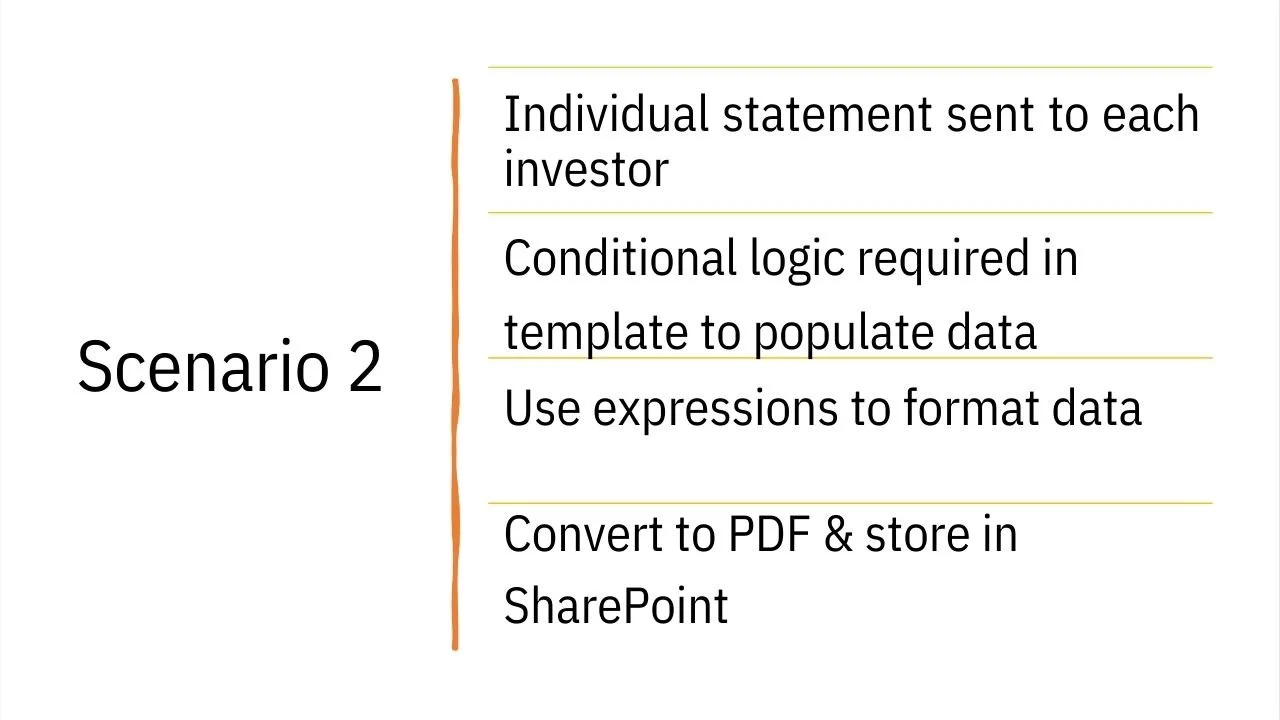 Scenario 2

Individual statement sent to each investor

Conditional logic required in template to populate data

Use expressions to format data

Convert to PDF & store in SharePoint